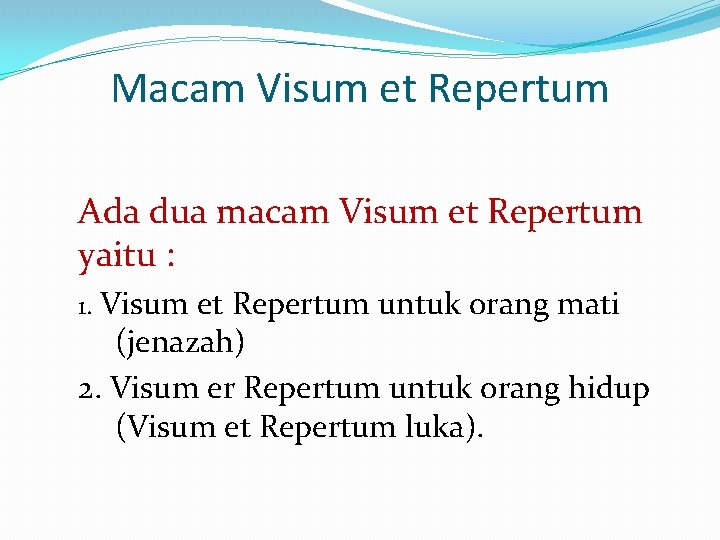 Macam Visum et Repertum

Ada dua macam Visum et Repertum yaitu :

1. Visum et Repertum untuk orang mati (jenazah)

2. Visum er Repertum untuk orang hidup (Visum et Repertum luka).